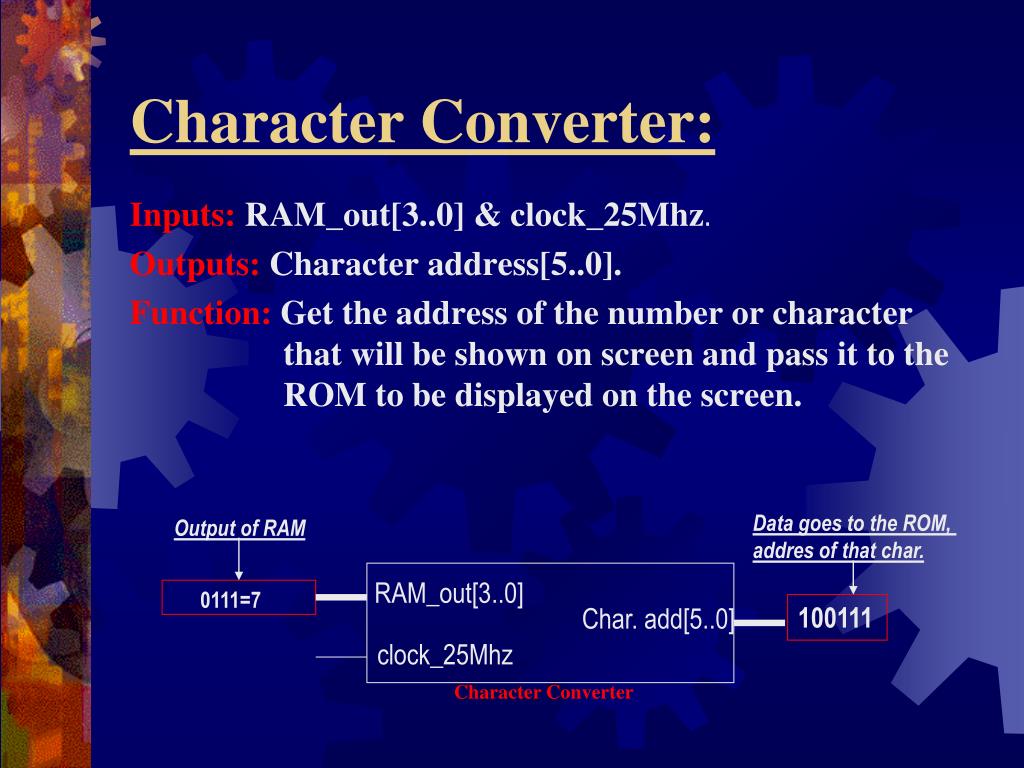 Character Converter:

Inputs: RAM_out[3..0] & clock_25Mhz.

Outputs: Character address[5..0].

Function: Get the address of the number or character that will be shown on screen and pass it to the ROM to be displayed on the screen.

Output of RAM

0111=7

RAM_out[3..0]

clock_25Mhz

Char. add[5..0]

Character Converter

Data goes to the ROM, addres of that char.

100111